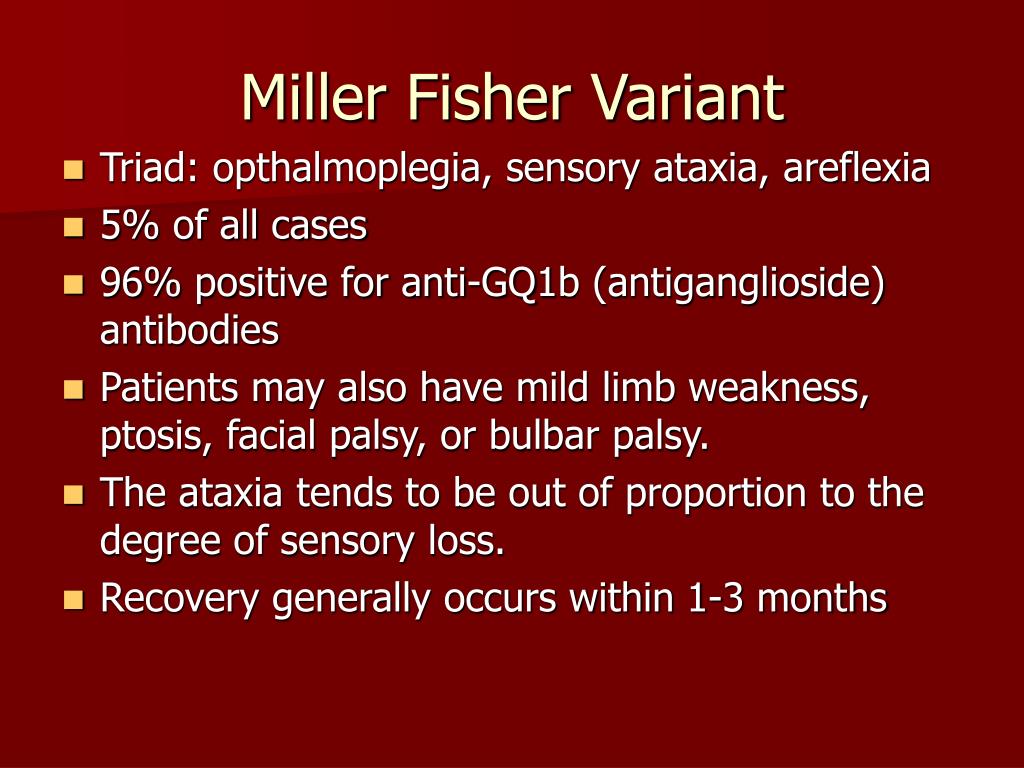 Miller Fisher Variant

- Triad: opthalmoplegia, sensory ataxia, areflexia
- 5% of all cases
- 96% positive for anti-GQ1b (antiganglioside) antibodies
- Patients may also have mild limb weakness, ptosis, facial palsy, or bulbar palsy.
- The ataxia tends to be out of proportion to the degree of sensory loss.
- Recovery generally occurs within 1-3 months